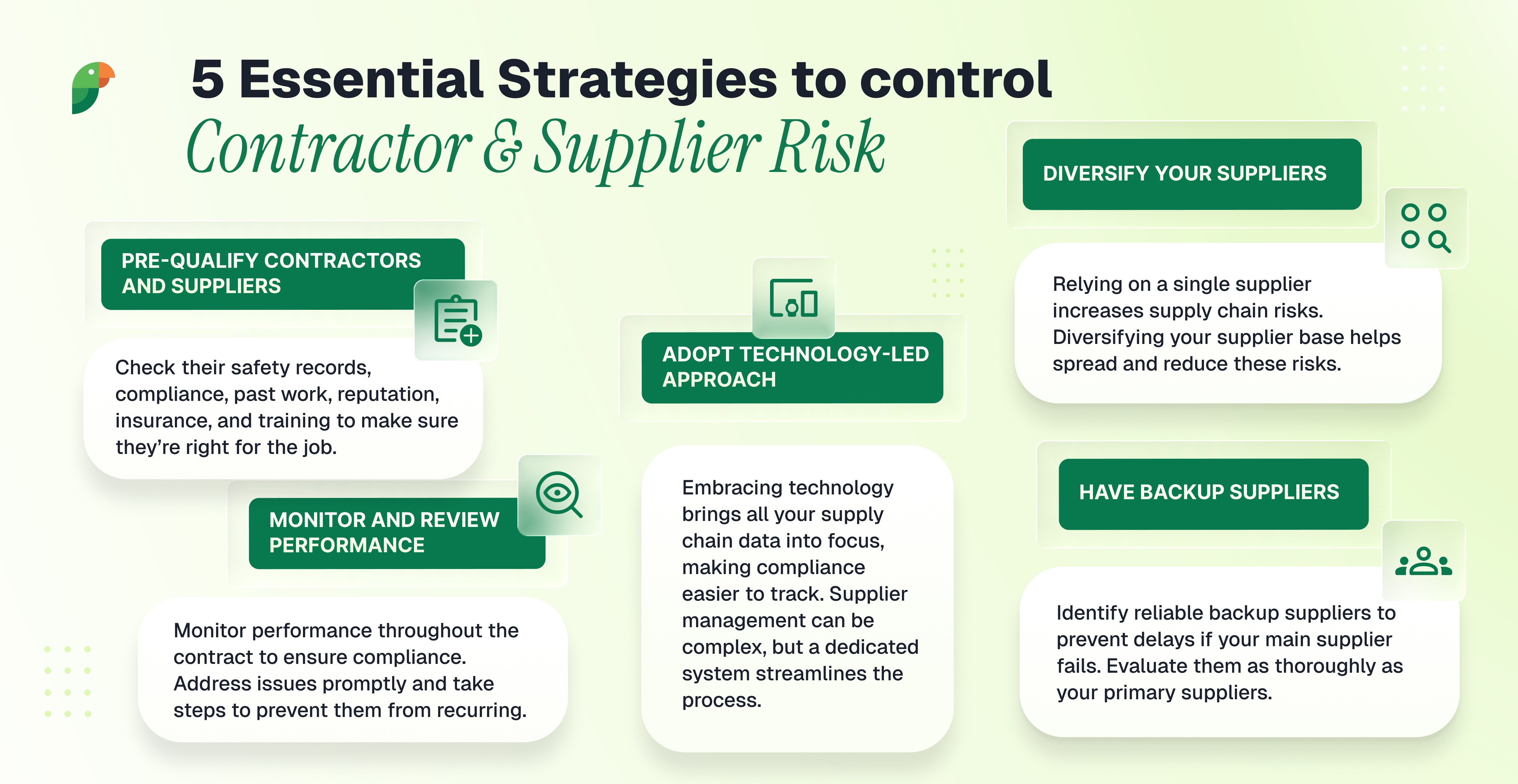 5 Essential Strategies to control
Contractor & Supplier Risk

PRE-QUALIFY CONTRACTORS AND SUPPLIERS

Check their safety records, compliance, past work, reputation, insurance, and training to make sure they're right for the job.

MONITOR AND REVIEW PERFORMANCE

Monitor performance throughout the contract to ensure compliance. Address issues promptly and take steps to prevent them from recurring.

ADOPT TECHNOLOGY-LED APPROACH

Embracing technology brings all your supply chain data into focus, making compliance easier to track. Supplier management can be complex, but a dedicated system streamlines the process.

DIVERSIFY YOUR SUPPLIERS

Relying on a single supplier increases supply chain risks. Diversifying your supplier base helps spread and reduce these risks.

HAVE BACKUP SUPPLIERS

Identify reliable backup suppliers to prevent delays if your main supplier fails. Evaluate them as thoroughly as your primary suppliers.